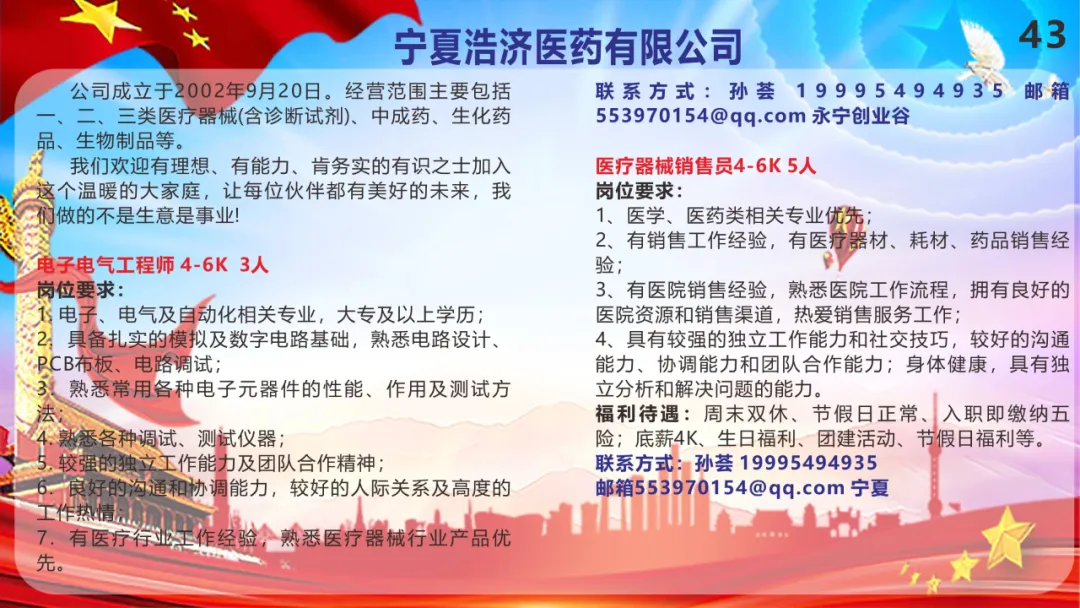 宁夏浩济医药有限公司

43

公司成立于2002年9月20日。经营范围主要包括一、二、三类医疗器械(含诊断试剂)、中成药、生化药品、生物制品等。

我们欢迎有理想、有能力、肯务实的有识之士加入这个温暖的大家庭，让每位伙伴都有美好的未来，我们做的不是生意是事业!

电子电气工程师 4-6K 3人
岗位要求：
1. 电子、电气及自动化相关专业，大专及以上学历；
2. 具备扎实的模拟及数字电路基础，熟悉电路设计、PCB布板、电路调试；
3. 熟悉常用各种电子元器件的性能、作用及测试方法；
4. 熟悉各种调试、测试仪器；
5. 较强的独立工作能力及团队合作精神；
6. 良好的沟通和协调能力，较好的人际关系及高度的工作热情；
7. 有医疗行业工作经验，熟悉医疗器械行业产品优先。

联系方式：孙荟 19995494935 邮箱553970154@qq.com 永宁创业谷

医疗器械销售员4-6K 5人
岗位要求：
1、医学、医药类相关专业优先；
2、有销售工作经验，有医疗器材、耗材、药品销售经验；
3、有医院销售经验，熟悉医院工作流程，拥有良好的医院资源和销售渠道，热爱销售服务工作；
4、具有较强的独立工作能力和社交技巧，较好的沟通能力、协调能力和团队合作能力；身体健康，具有独立分析和解决问题的能力。
福利待遇：周末双休、节假日正常、入职即缴纳五险；底薪4K、生日福利、团建活动、节假日福利等。
联系方式：孙荟 19995494935
邮箱553970154@qq.com 宁夏